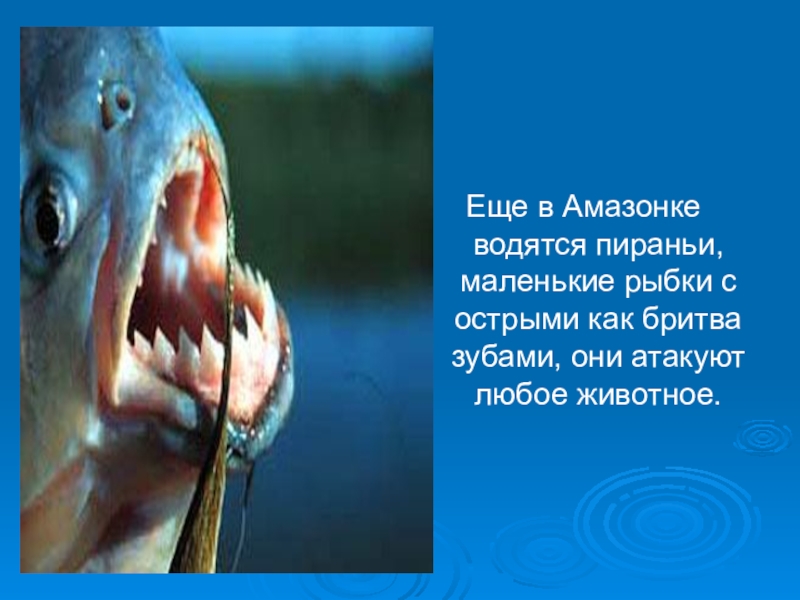 Еще в Амазонке водятся пираньи, маленькие рыбки с острыми как бритва зубами, они атакуют любое животное.